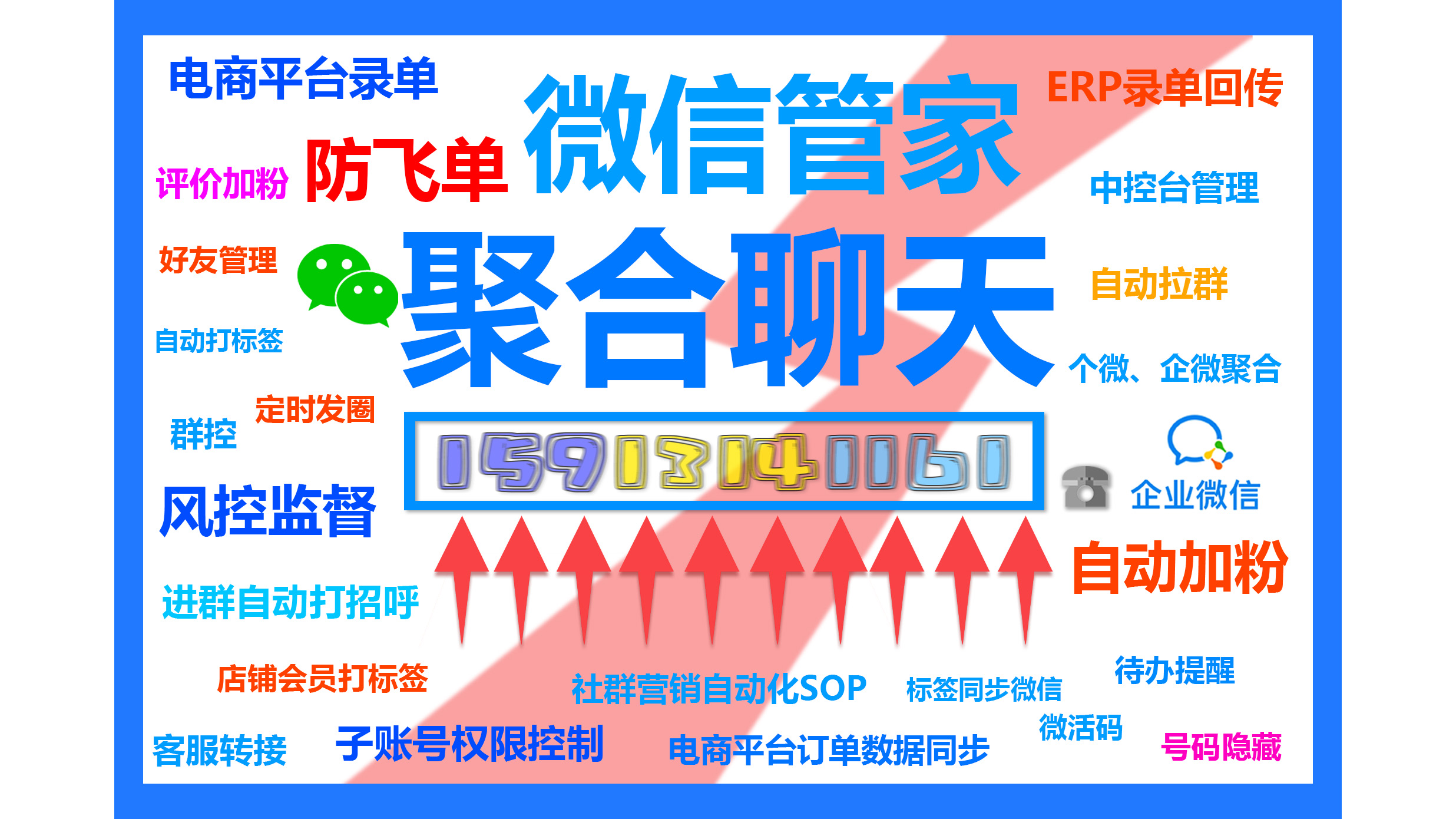 电商平台录单

微信管家

ERP录单回传

评价加粉

防飞单

中控台管理

好友管理

聚合聊天

自动拉群

自动打标签

个微、企微聚合

定时发圈

群控

15913141161

企业微信

风控监督

自动加粉

进群自动打招呼

店铺会员打标签

社群营销自动化SOP

标签同步微信

待办提醒

微活码

客服转接

子账号权限控制

电商平台订单数据同步

号码隐藏